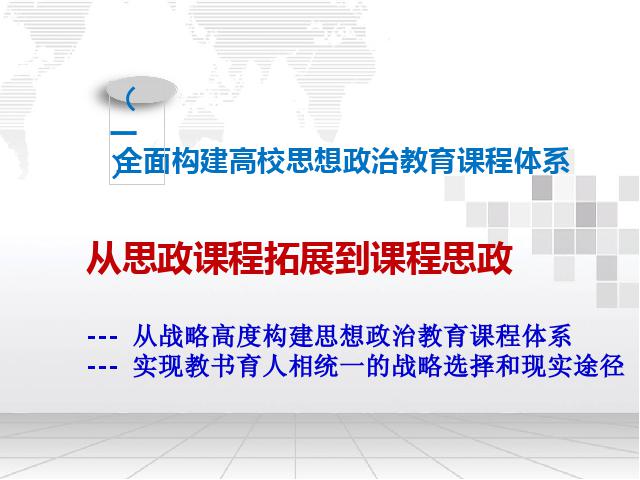 （一）全面构建高校思想政治教育课程体系

从思政课程拓展到课程思政

--- 从战略高度构建思想政治教育课程体系
--- 实现教书育人相统一的战略选择和现实途径